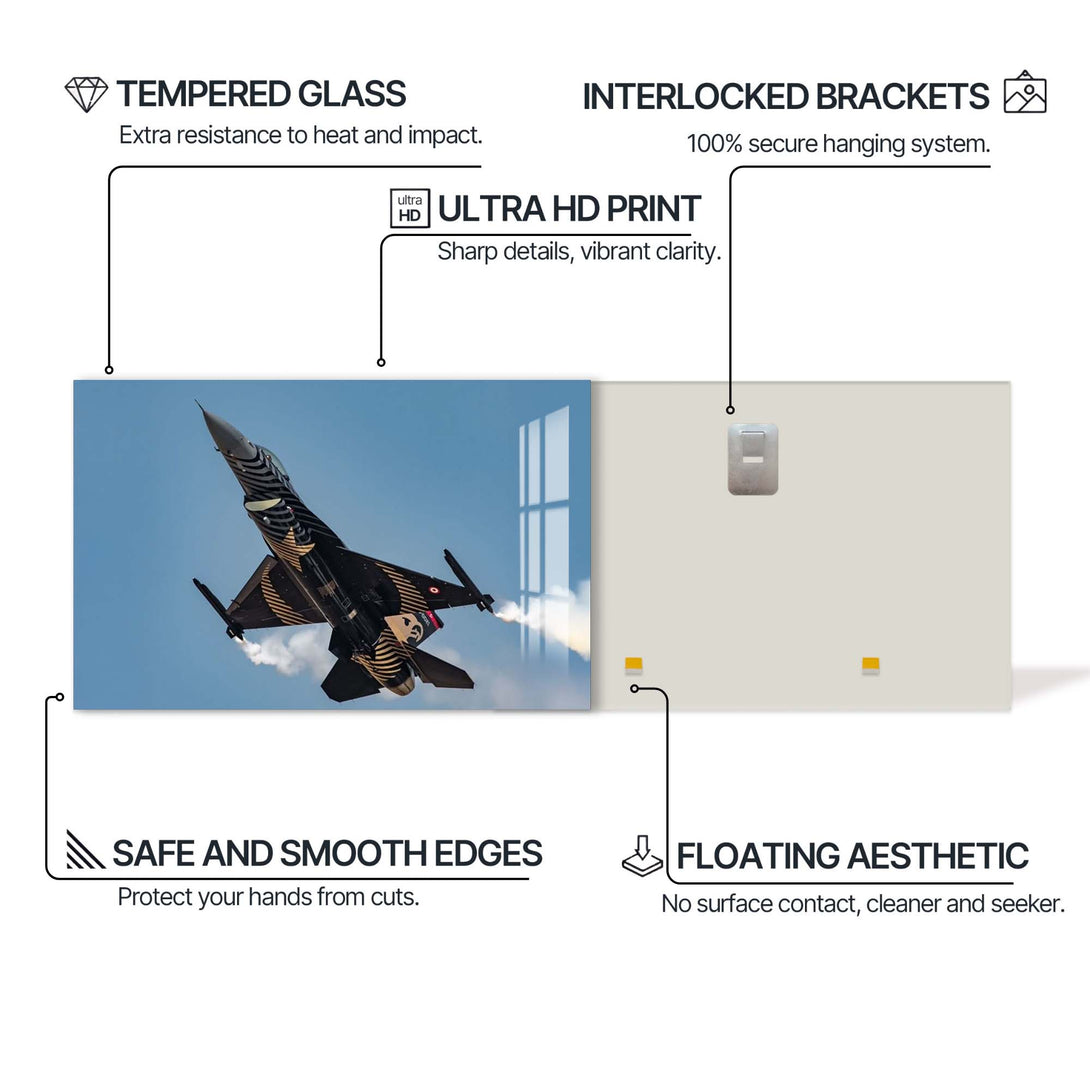 TEMPERED GLASS
Extra resistance to heat and impact.

INTERLOCKED BRACKETS
100% secure hanging system.

ultra HD ULTRA HD PRINT
Sharp details, vibrant clarity.

SAFE AND SMOOTH EDGES
Protect your hands from cuts.

FLOATING AESTHETIC
No surface contact, cleaner and seeker.